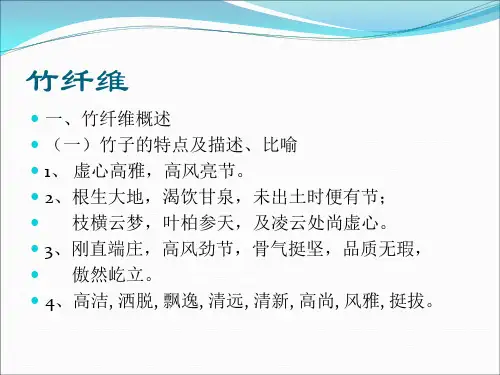 竹纤维

一、竹纤维概述

（一）竹子的特点及描述、比喻

1、 虚心高雅，高风亮节。

2、根生大地，渴饮甘泉，未出土时便有节；

枝横云梦，叶柏参天，及凌云处尚虚心。

3、刚直端庄，高风劲节，骨气挺坚，品质无瑕，

傲然屹立。

4、高洁, 洒脱, 飘逸, 清远, 清新, 高尚, 风雅, 挺拔。